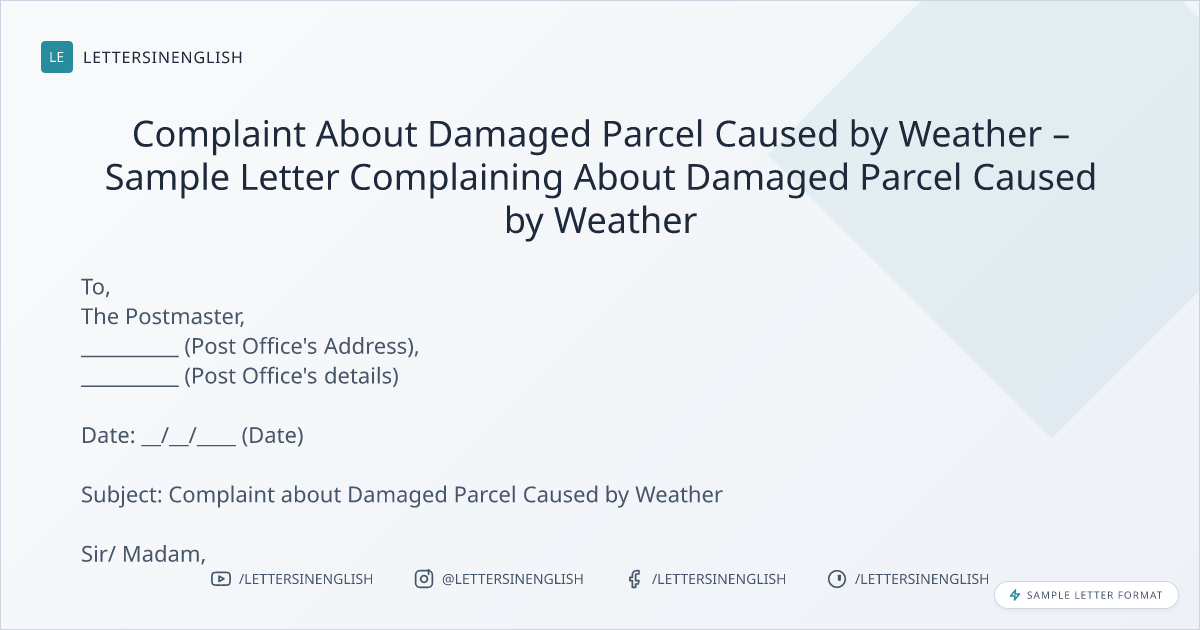 LE LETTERSINENGLISH

Complaint About Damaged Parcel Caused by Weather – Sample Letter Complaining About Damaged Parcel Caused by Weather

To,
The Postmaster,
__________ (Post Office's Address),
__________ (Post Office's details)

Date: __/__/____ (Date)

Subject: Complaint about Damaged Parcel Caused by Weather

Sir/ Madam,

/LETTERSINENGLISH @LETTERSINENGLISH /LETTERSINENGLISH /LETTERSINENGLISH

SAMPLE LETTER FORMAT